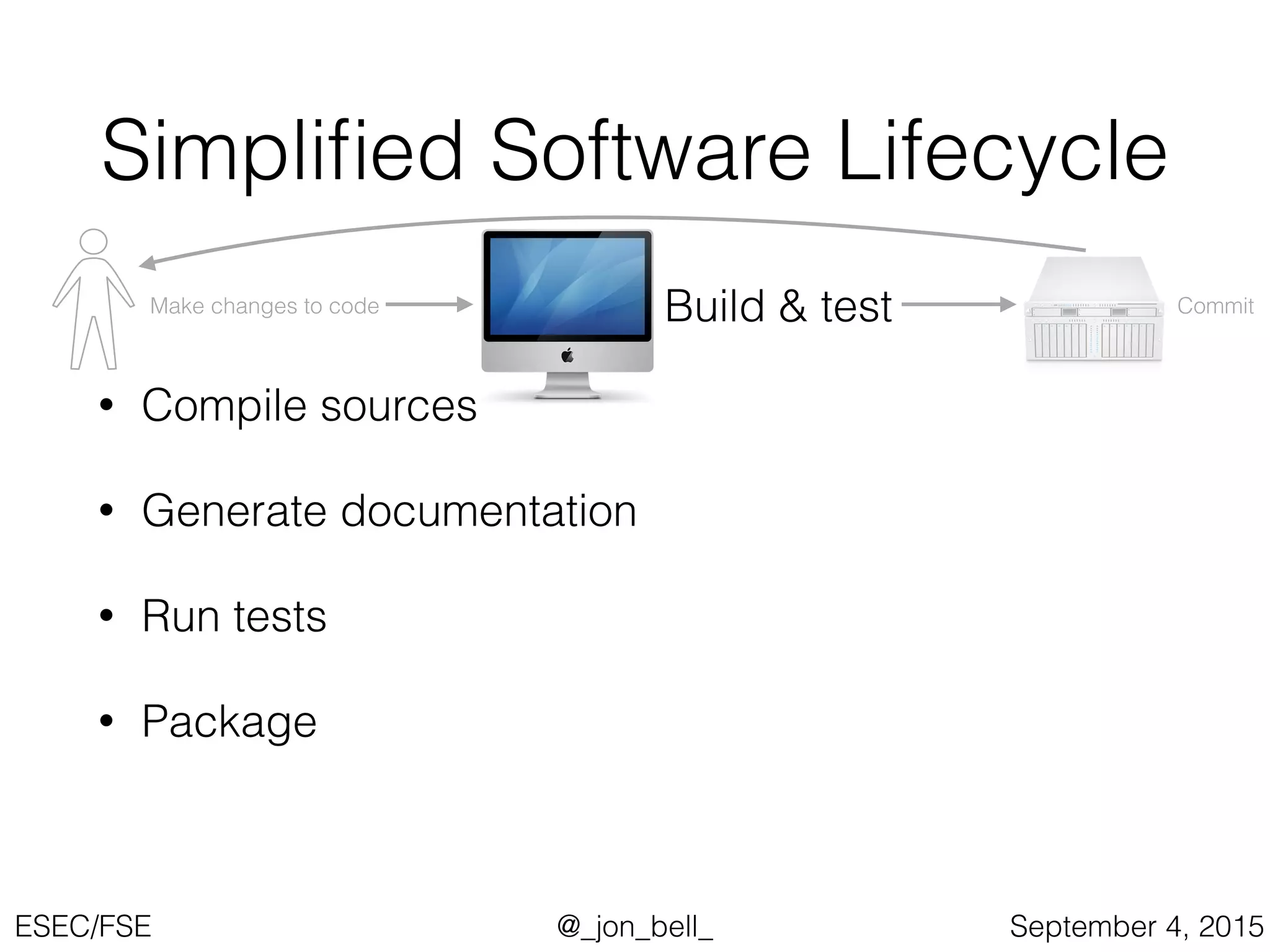 Simplified Software Lifecycle

Make changes to code

Build & test

Commit

• Compile sources

• Generate documentation

• Run tests

• Package

ESEC/FSE

@_jon_bell_

September 4, 2015